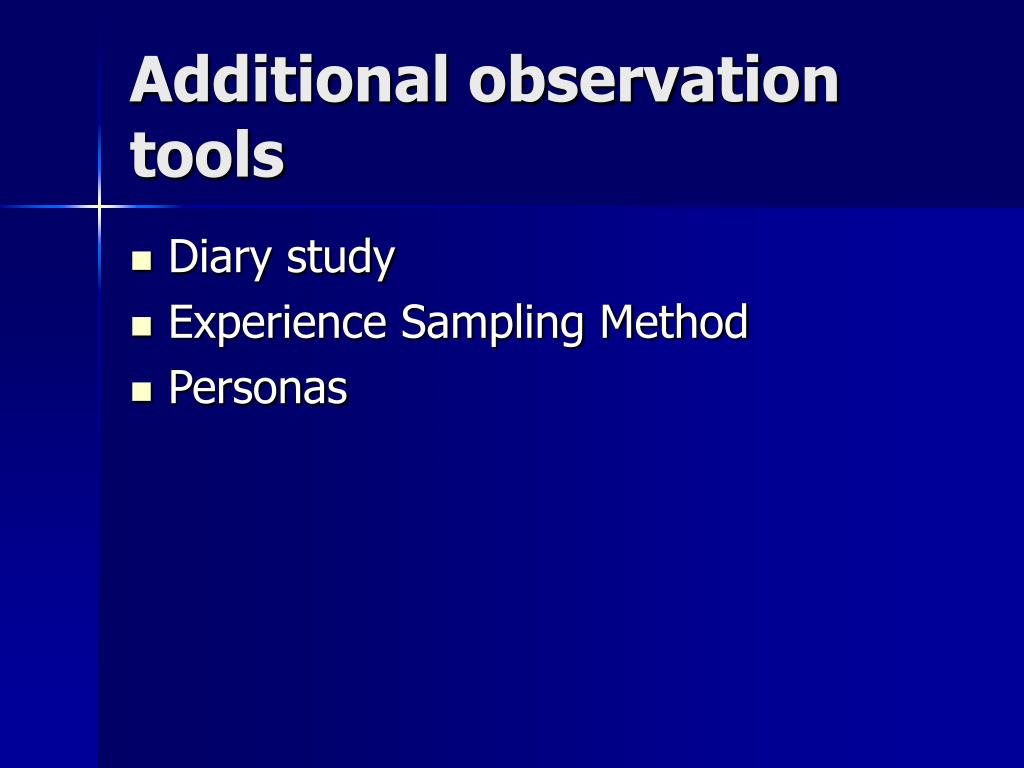 Additional observation tools

- Diary study
- Experience Sampling Method
- Personas